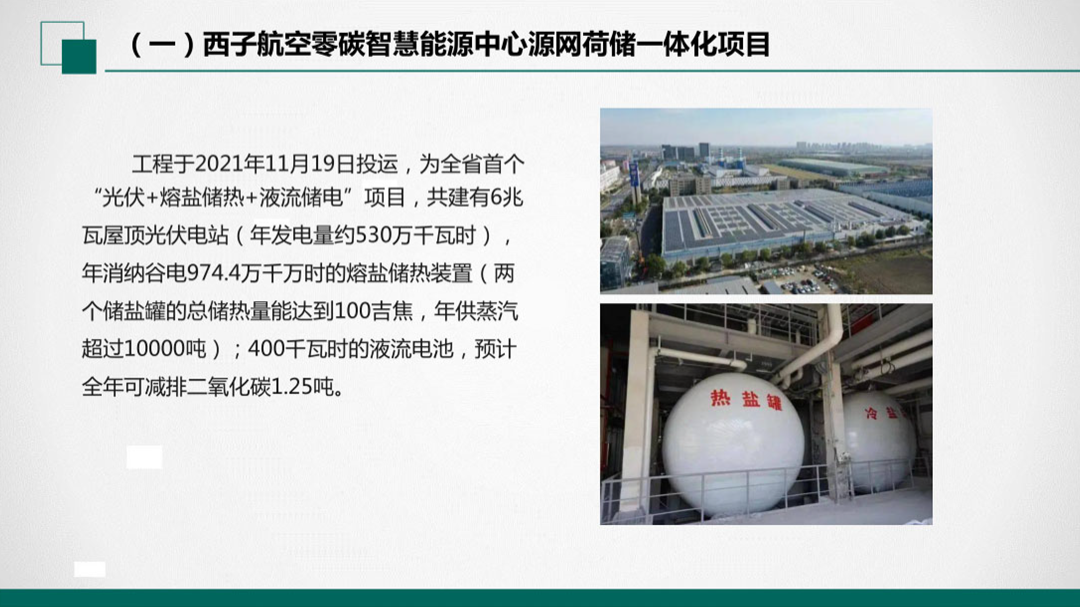 （一）西子航空零碳智慧能源中心源网荷储一体化项目

工程于2021年11月19日投运，为全省首个“光伏+熔盐储热+液流储电”项目，共建有6兆瓦屋顶光伏电站（年发电量约530万千瓦时），年消纳谷电974.4万千万时的熔盐储热装置（两个储盐罐的总储热量能达到100吉焦，年供蒸汽超过10000吨）；400千瓦时的液流电池，预计全年可减排二氧化碳1.25吨。

热盐罐

冷盐